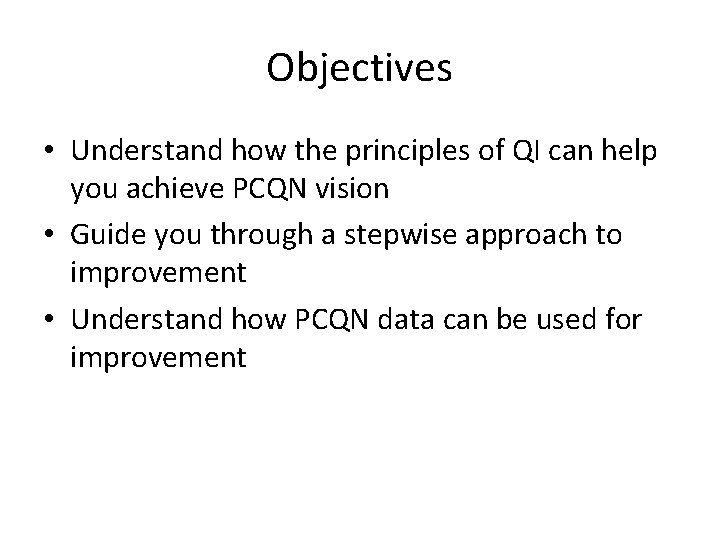 Objectives

• Understand how the principles of QI can help you achieve PCQN vision
• Guide you through a stepwise approach to improvement
• Understand how PCQN data can be used for improvement